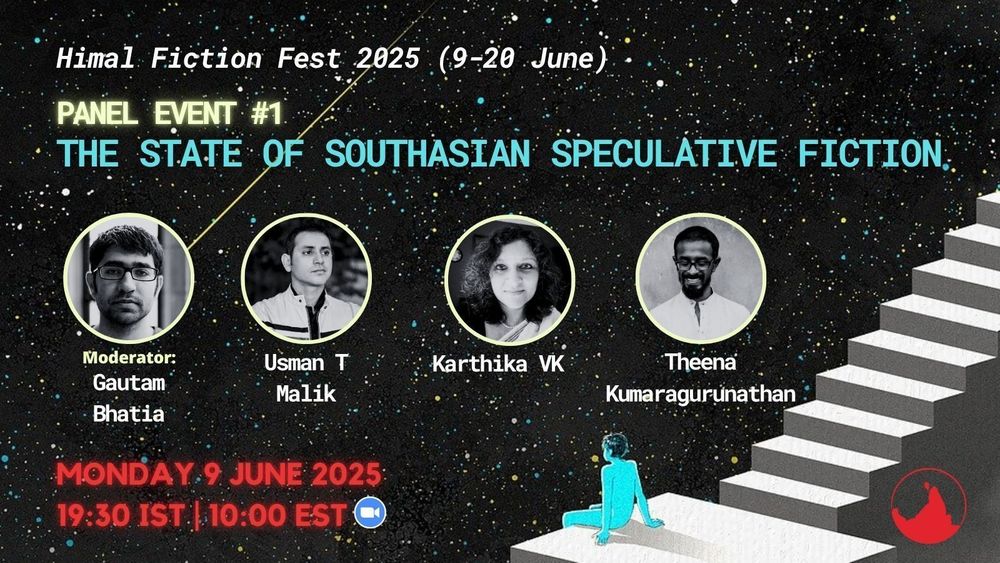 Himal Fiction Fest 2025 (9-20 June)

PANEL EVENT #1
THE STATE OF SOUTHASIAN SPECULATIVE FICTION

Moderator:
Gautam Bhatia

Usman T Malik

Karthika VK

Theena Kumaragurunathan

MONDAY 9 JUNE 2025
19:30 IST | 10:00 EST